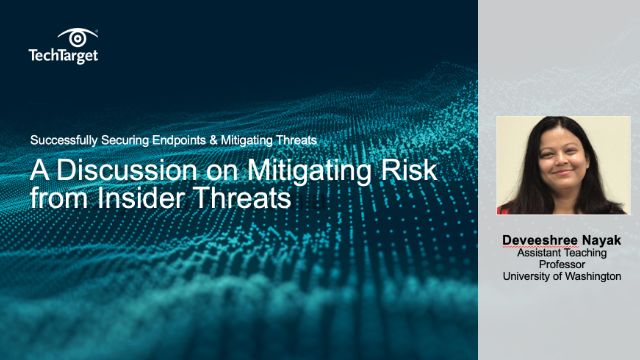 TechTarget

Successfully Securing Endpoints & Mitigating Threats

A Discussion on Mitigating Risk from Insider Threats

Deveeshree Nayak
Assistant Teaching Professor
University of Washington